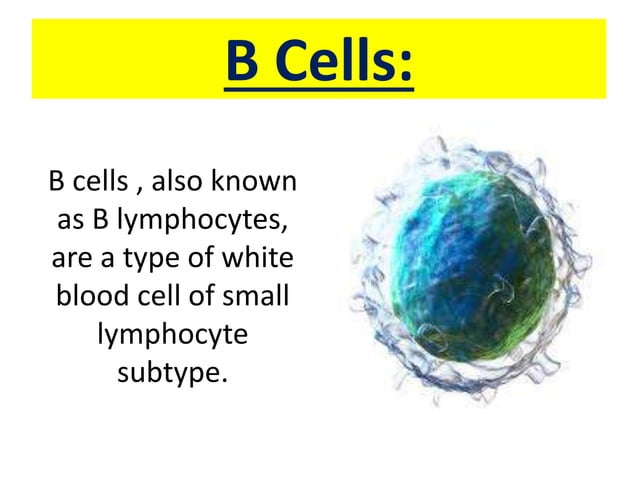 B Cells:

B cells , also known as B lymphocytes, are a type of white blood cell of small lymphocyte subtype.